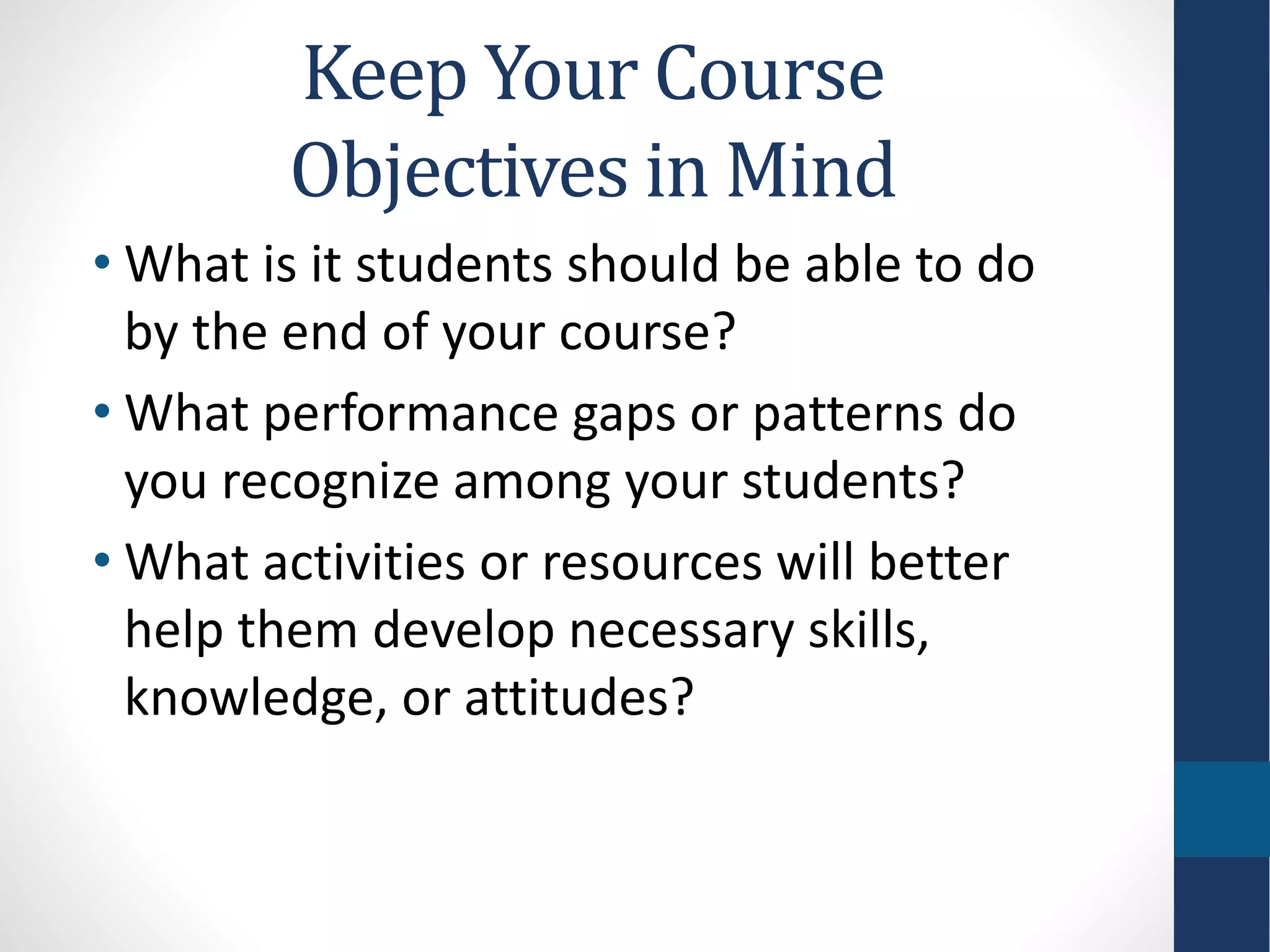 Keep Your Course Objectives in Mind

• What is it students should be able to do by the end of your course?
• What performance gaps or patterns do you recognize among your students?
• What activities or resources will better help them develop necessary skills, knowledge, or attitudes?